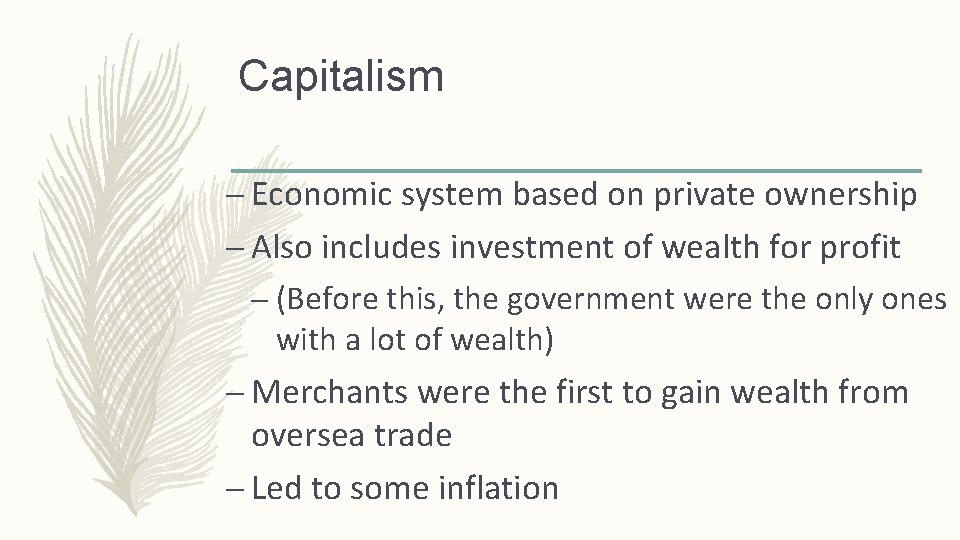 Capitalism

– Economic system based on private ownership

– Also includes investment of wealth for profit

– (Before this, the government were the only ones with a lot of wealth)

– Merchants were the first to gain wealth from oversea trade

– Led to some inflation